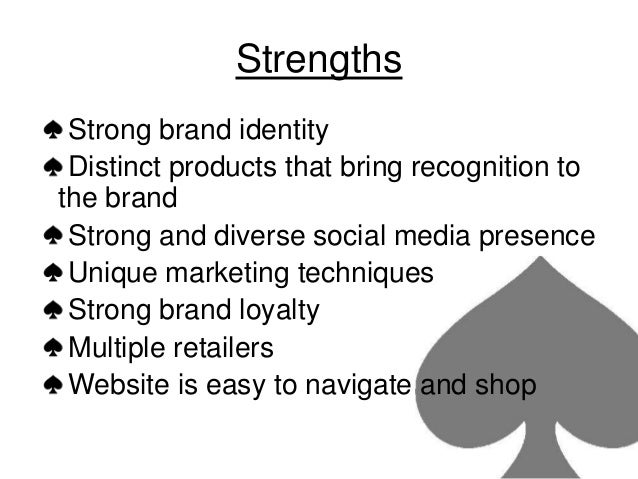 Strengths

♠ Strong brand identity
♠ Distinct products that bring recognition to the brand
♠ Strong and diverse social media presence
♠ Unique marketing techniques
♠ Strong brand loyalty
♠ Multiple retailers
♠ Website is easy to navigate and shop